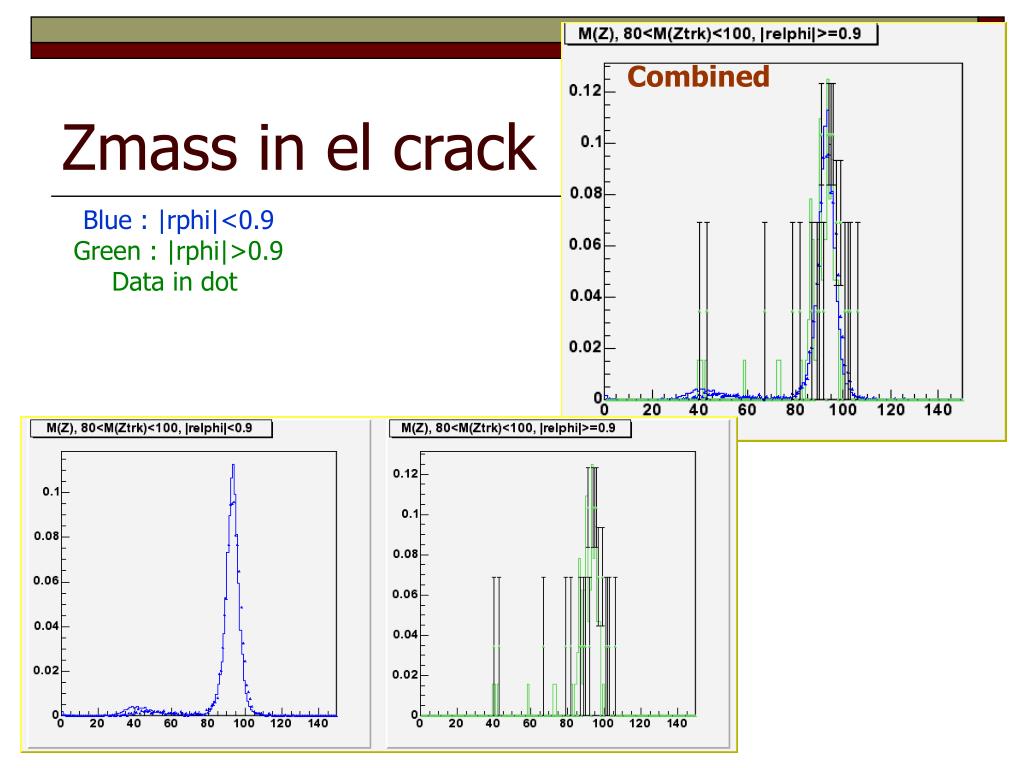 Zmass in el crack

Blue : |rphi|<0.9
Green : |rphi|>0.9
Data in dot

M(Z), 80<M(Ztrk)<100, |relphi|>=0.9

Combined

0.12
0.1
0.08
0.06
0.04
0.02
0
0 20 40 60 80 100 120 140

M(Z), 80<M(Ztrk)<100, |relphi|<0.9

0.1
0.08
0.06
0.04
0.02
0
0 20 40 60 80 100 120 140

M(Z), 80<M(Ztrk)<100, |relphi|>=0.9

0.12
0.1
0.08
0.06
0.04
0.02
0
0 20 40 60 80 100 120 140